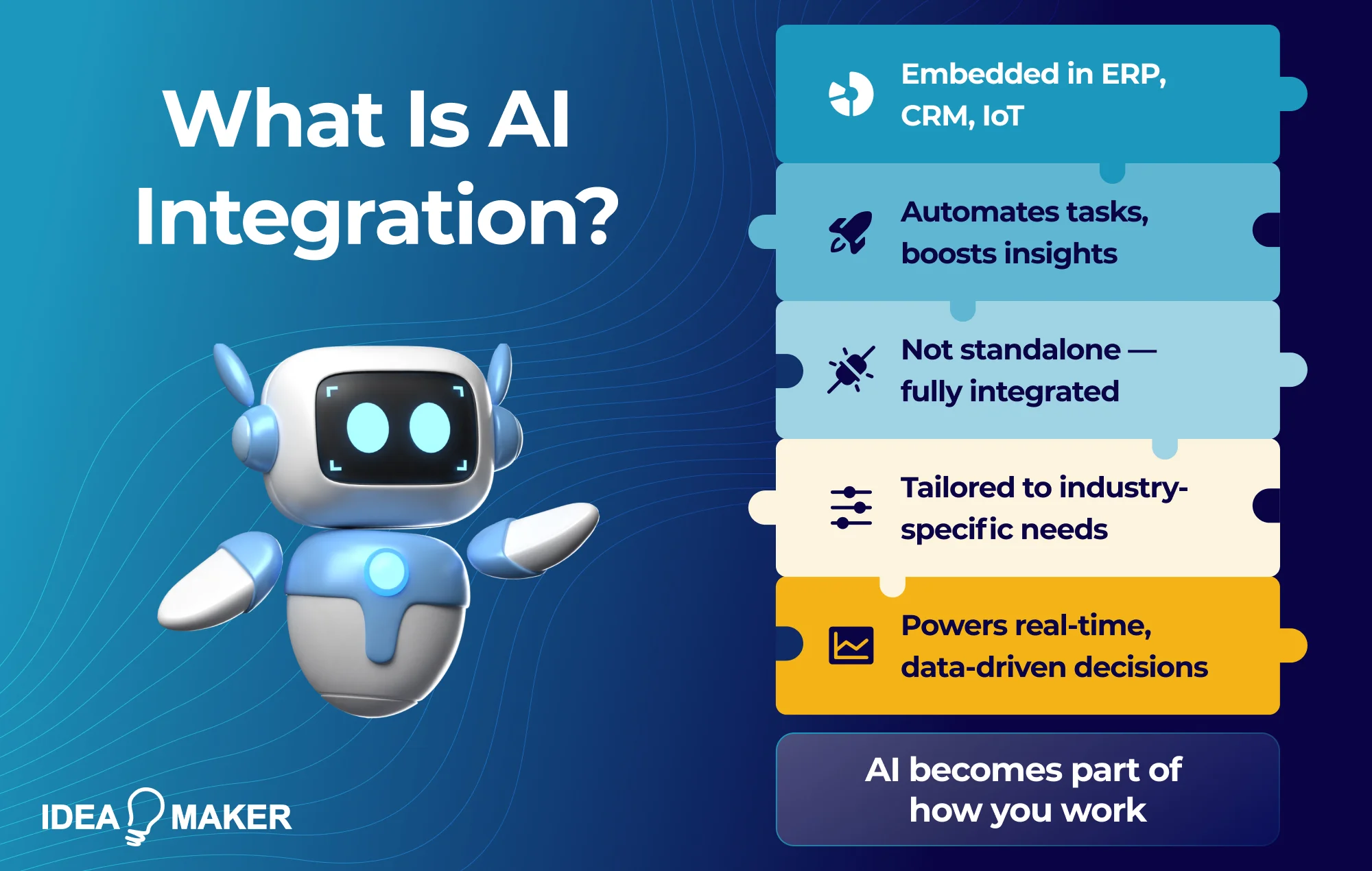 What Is AI Integration?

Embedded in ERP, CRM, IoT

Automates tasks, boosts insights

Not standalone — fully integrated

Tailored to industry-specific needs

Powers real-time, data-driven decisions

AI becomes part of how you work

IDEA MAKER